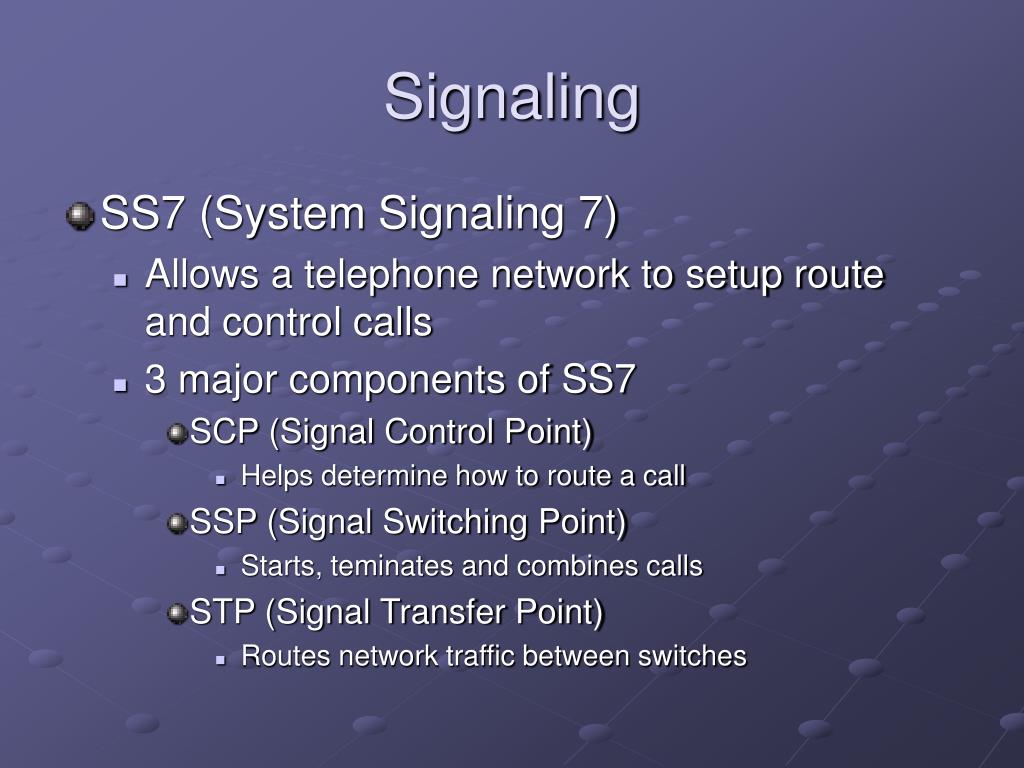 Signaling

SS7 (System Signaling 7)

Allows a telephone network to setup route and control calls

3 major components of SS7

SCP (Signal Control Point)

Helps determine how to route a call

SSP (Signal Switching Point)

Starts, teminates and combines calls

STP (Signal Transfer Point)

Routes network traffic between switches